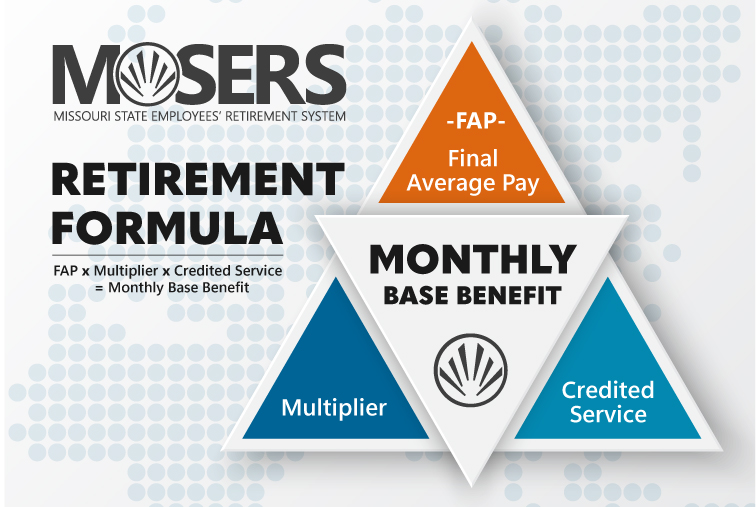 MOSERS
MISSOURI STATE EMPLOYEES' RETIREMENT SYSTEM

RETIREMENT FORMULA

FAP x Multiplier x Credited Service = Monthly Base Benefit

-FAP-
Final Average Pay

MONTHLY
BASE BENEFIT

Multiplier

Credited Service